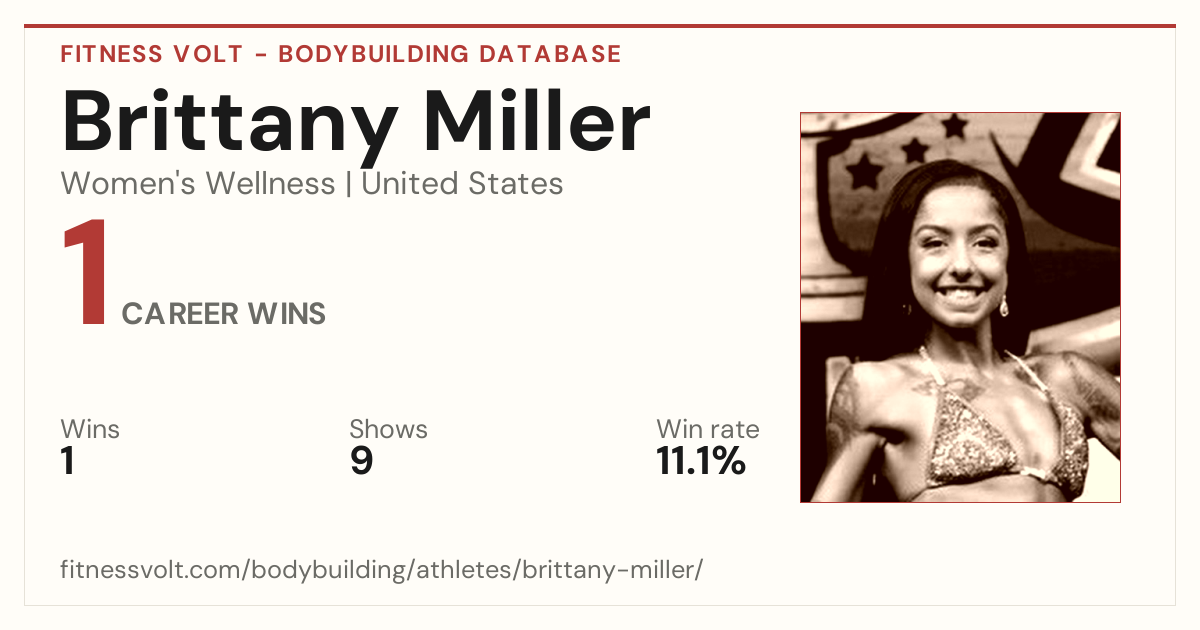 FITNESS VOLT - BODYBUILDING DATABASE

Brittany Miller

Women's Wellness | United States

1 CAREER WINS

Wins
1

Shows
9

Win rate
11.1%

fitnessvolt.com/bodybuilding/athletes/brittany-miller/